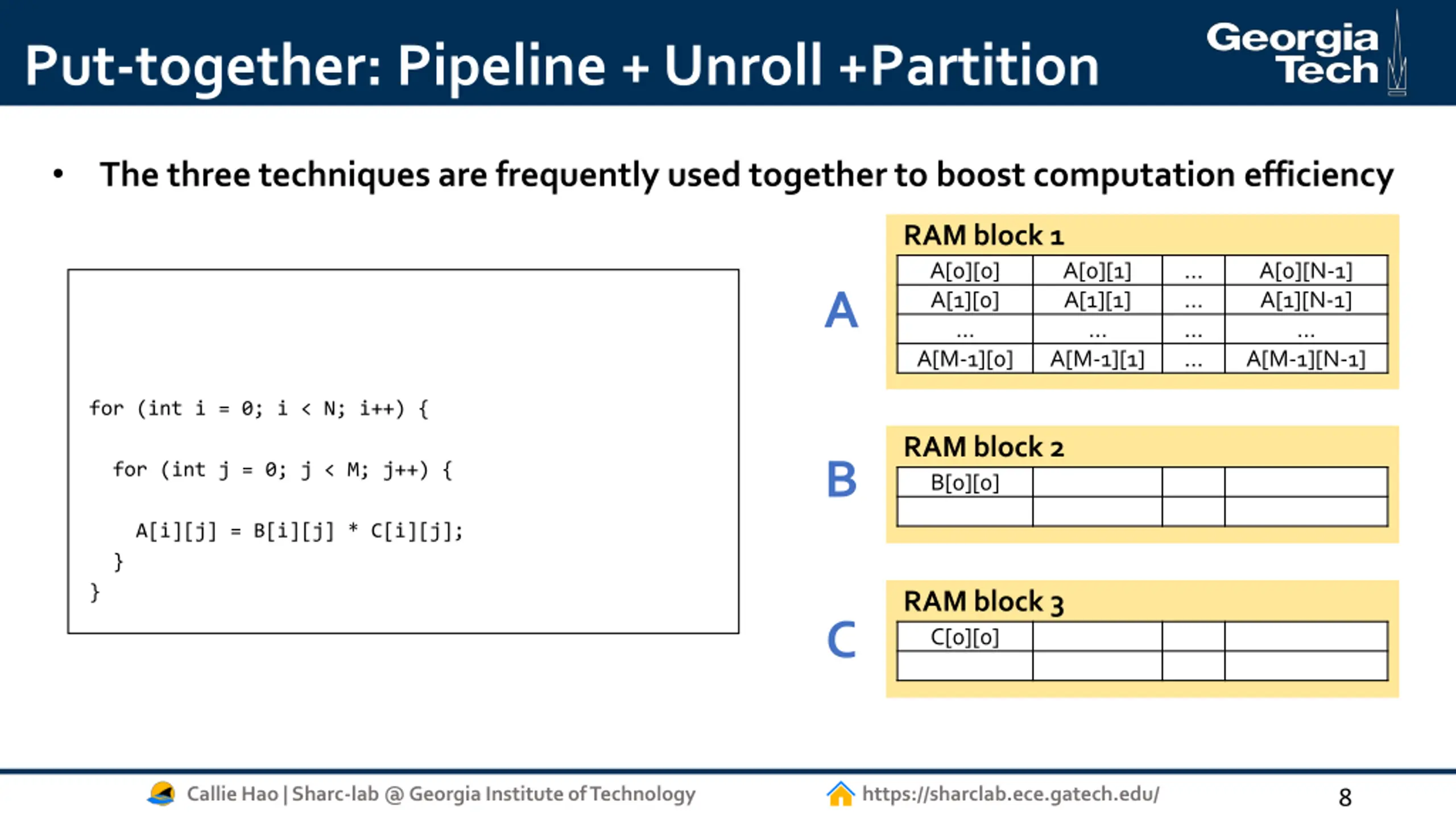 Put-together: Pipeline + Unroll +Partition

Georgia Tech

• The three techniques are frequently used together to boost computation efficiency

for (int i = 0; i < N; i++) {

  for (int j = 0; j < M; j++) {

    A[i][j] = B[i][j] * C[i][j];
  }
}

A

RAM block 1

| A[0][0] | A[0][1] | ... | A[0][N-1] |
|---|---|---|---|
| A[1][0] | A[1][1] | ... | A[1][N-1] |
| ... | ... | ... | ... |
| A[M-1][0] | A[M-1][1] | ... | A[M-1][N-1] |

B

RAM block 2

| B[0][0] | | | |
|---|---|---|---|
| | | | |

C

RAM block 3

| C[0][0] | | | |
|---|---|---|---|
| | | | |

Callie Hao | Sharc-lab @ Georgia Institute of Technology

https://sharclab.ece.gatech.edu/

8